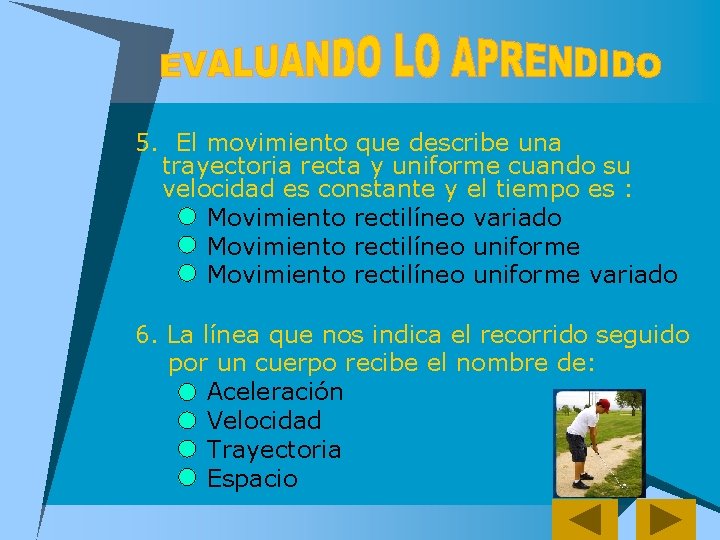 EVALUANDO LO APRENDIDO

5. El movimiento que describe una trayectoria recta y uniforme cuando su velocidad es constante y el tiempo es :

Movimiento rectilíneo variado
Movimiento rectilíneo uniforme
Movimiento rectilíneo uniforme variado

6. La línea que nos indica el recorrido seguido por un cuerpo recibe el nombre de:

Aceleración
Velocidad
Trayectoria
Espacio